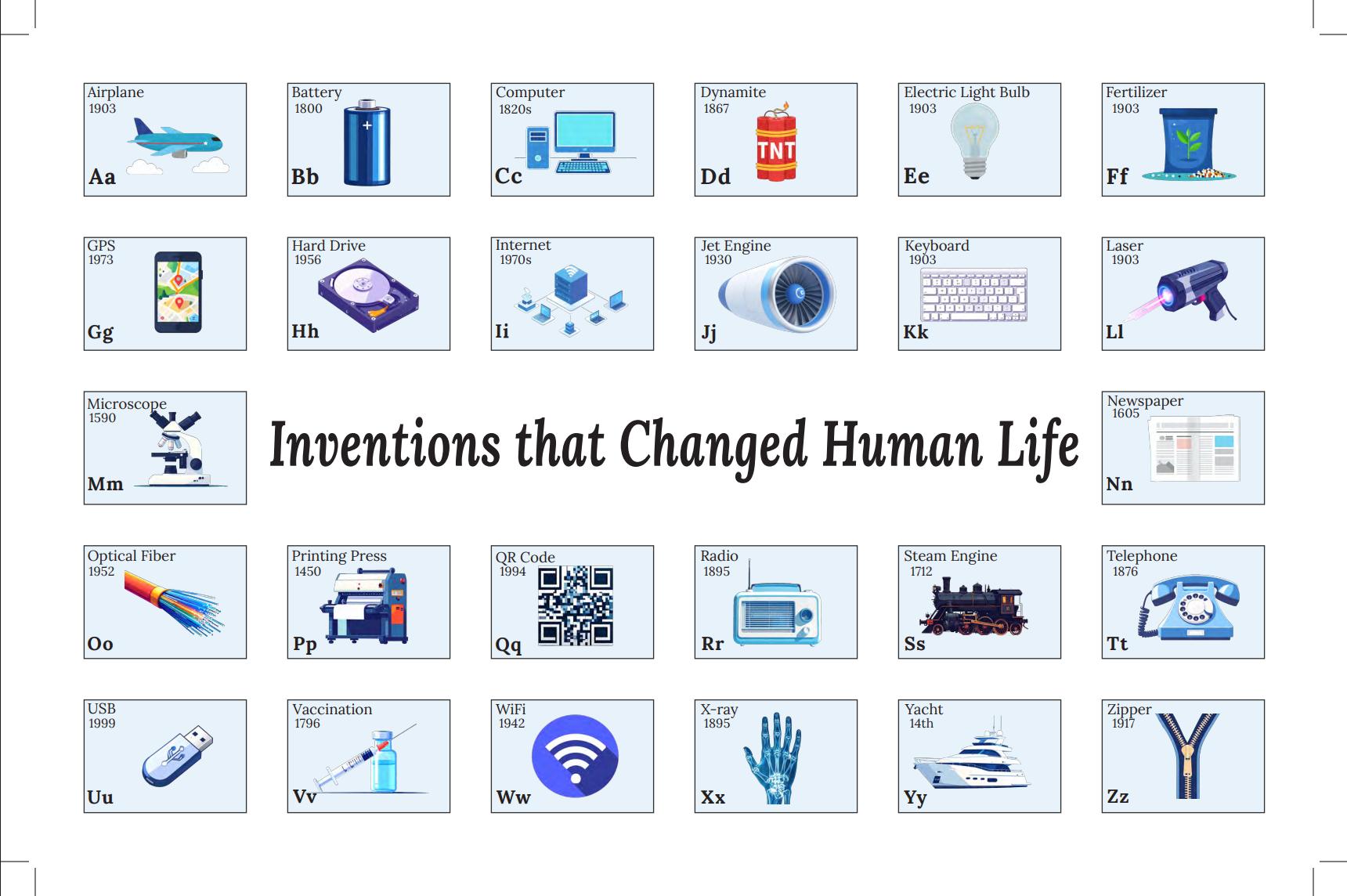 Airplane
1903
Aa

Battery
1800
Bb

Computer
1820s
Cc

Dynamite
1867
TNT
Dd

Electric Light Bulb
1903
Ee

Fertilizer
1903
Ff

GPS
1973
Gg

Hard Drive
1956
Hh

Internet
1970s
Ii

Jet Engine
1930
Jj

Keyboard
1903
Kk

Laser
1903
Ll

Microscope
1590
Mm

Inventions that Changed Human Life

Newspaper
1605
Nn

Optical Fiber
1952
Oo

Printing Press
1450
Pp

QR Code
1994
Qq

Radio
1895
Rr

Steam Engine
1712
Ss

Telephone
1876
Tt

USB
1999
Uu

Vaccination
1796
Vv

WiFi
1942
Ww

X-ray
1895
Xx

Yacht
14th
Yy

Zipper
1917
Zz